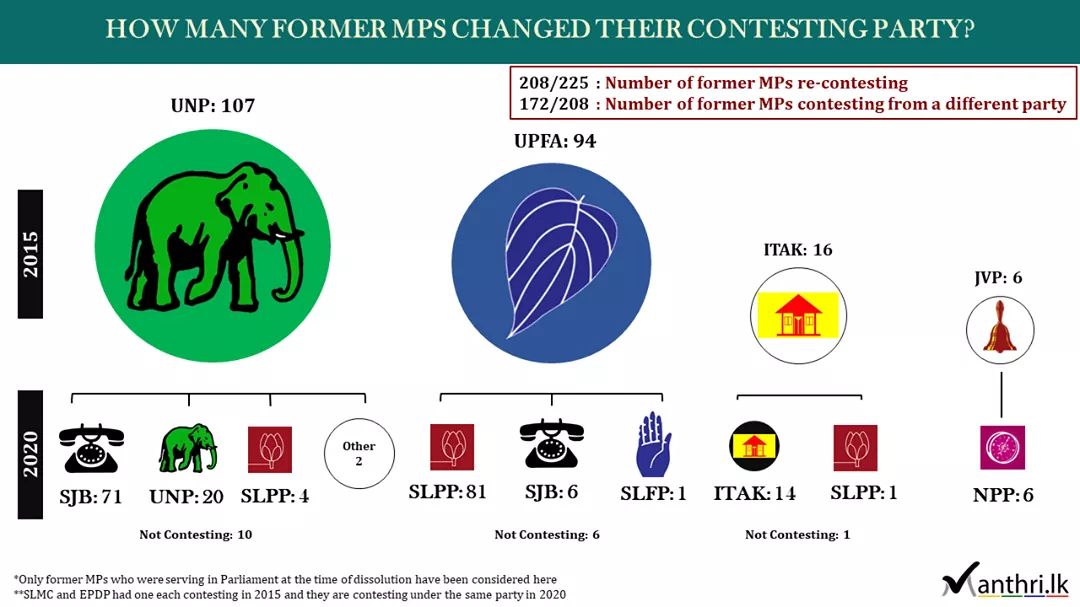 HOW MANY FORMER MPS CHANGED THEIR CONTESTING PARTY?

208/225 : Number of former MPs re-contesting
172/208 : Number of former MPs contesting from a different party

2015

UNP: 107

UPFA: 94

ITAK: 16

JVP: 6

2020

SJB: 71

UNP: 20

SLPP: 4

Other 2

Not Contesting: 10

SLPP: 81

SJB: 6

SLFP: 1

Not Contesting: 6

ITAK: 14

SLPP: 1

Not Contesting: 1

NPP: 6

*Only former MPs who were serving in Parliament at the time of dissolution have been considered here
**SLMC and EPDP had one each contesting in 2015 and they are contesting under the same party in 2020

Manthri.lk